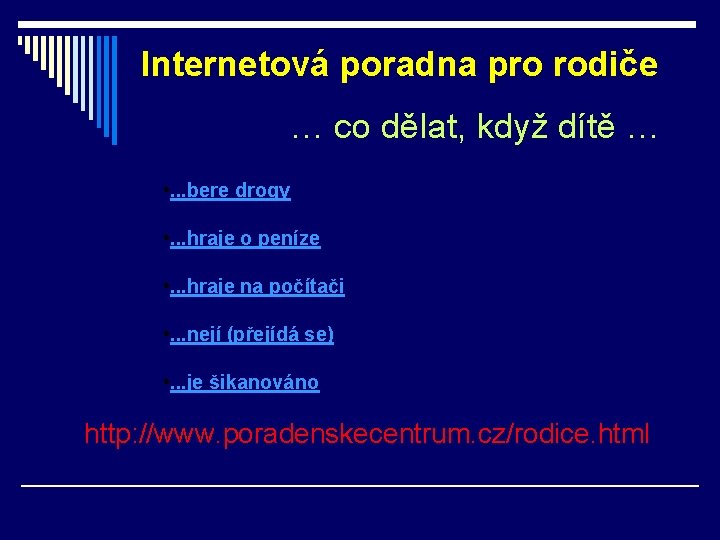 Internetová poradna pro rodiče

… co dělat, když dítě …

•...bere drogy

•...hraje o peníze

•...hraje na počítači

•...nejí (přejídá se)

•...je šikanováno

http://www.poradenskecentrum.cz/rodice.html